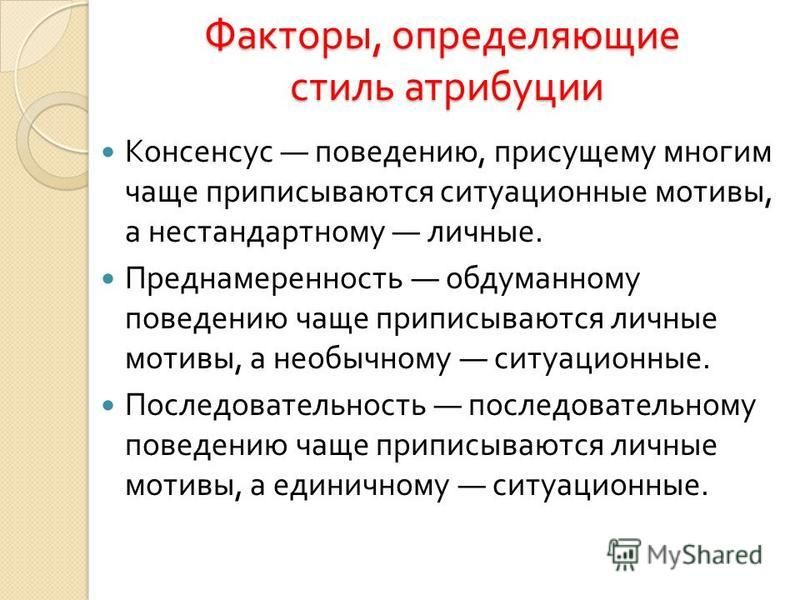 Факторы, определяющие стиль атрибуции

Консенсус — поведению, присущему многим чаще приписываются ситуационные мотивы, а нестандартному — личные.

Преднамеренность — обдуманному поведению чаще приписываются личные мотивы, а необычному — ситуационные.

Последовательность — последовательному поведению чаще приписываются личные мотивы, а единичному — ситуационные.

MyShared